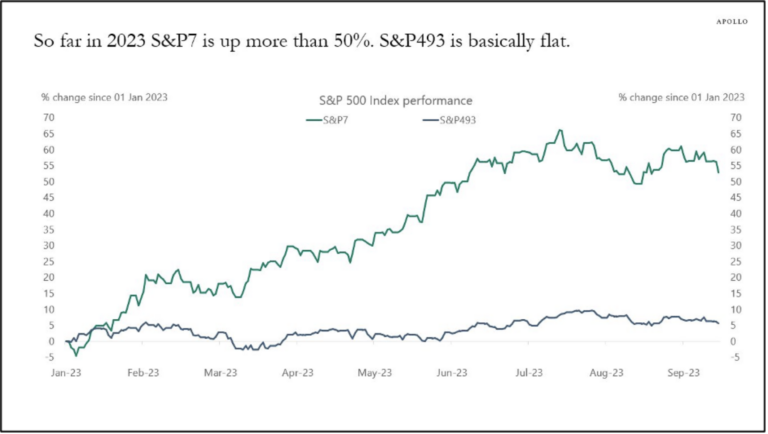 APOLLO

So far in 2023 S&P7 is up more than 50%. S&P493 is basically flat.

% change since 01 Jan 2023

S&P 500 Index performance

% change since 01 Jan 2023

S&P7

S&P493

70
65
60
55
50
45
40
35
30
25
20
15
10
5
0
-5

70
65
60
55
50
45
40
35
30
25
20
15
10
5
0
-5

Jan-23 Feb-23 Mar-23 Apr-23 May-23 Jun-23 Jul-23 Aug-23 Sep-23